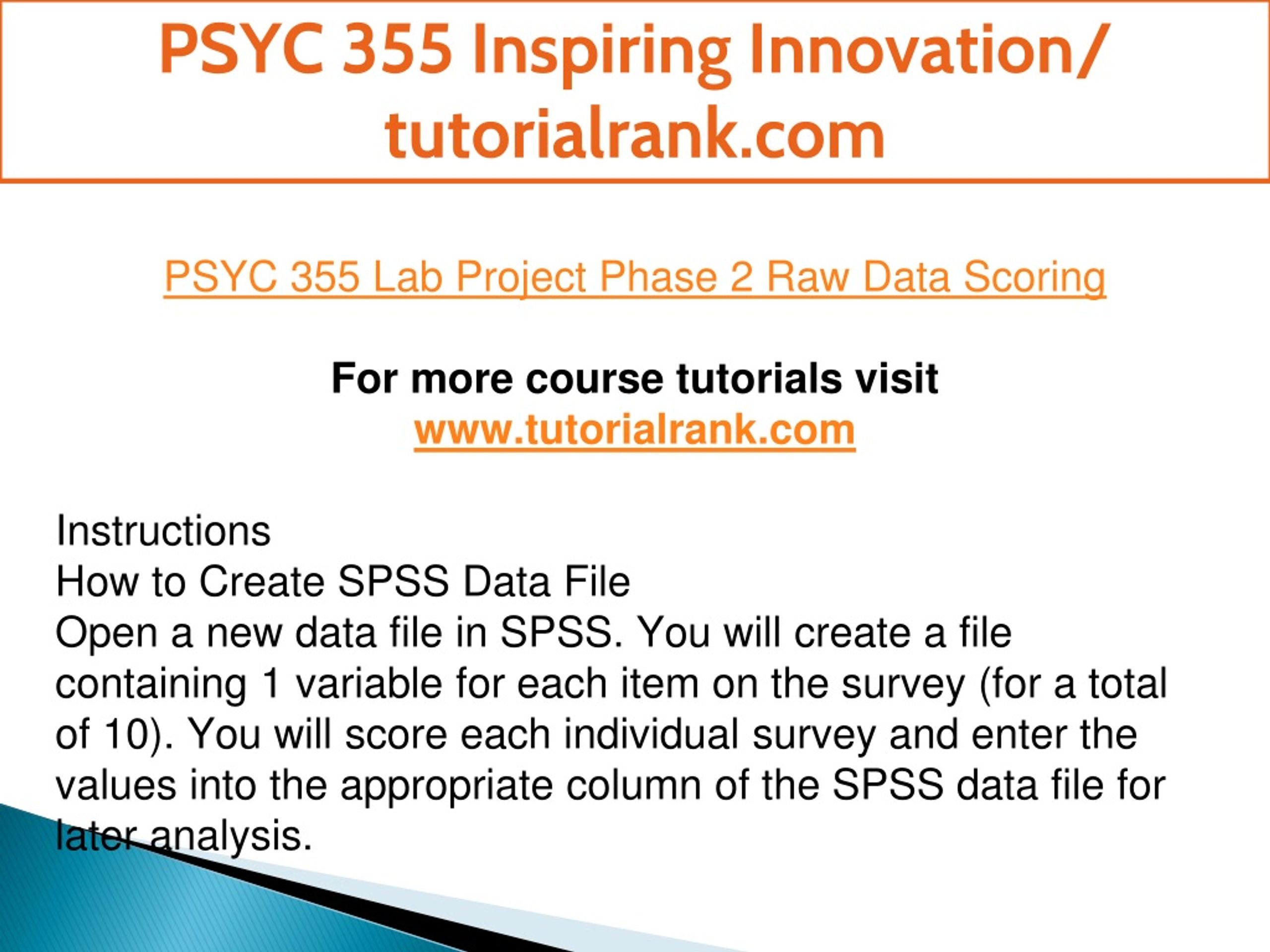 PSYC 355 Inspiring Innovation/ tutorialrank.com

PSYC 355 Lab Project Phase 2 Raw Data Scoring

For more course tutorials visit
www.tutorialrank.com

Instructions
How to Create SPSS Data File
Open a new data file in SPSS. You will create a file containing 1 variable for each item on the survey (for a total of 10). You will score each individual survey and enter the values into the appropriate column of the SPSS data file for later analysis.